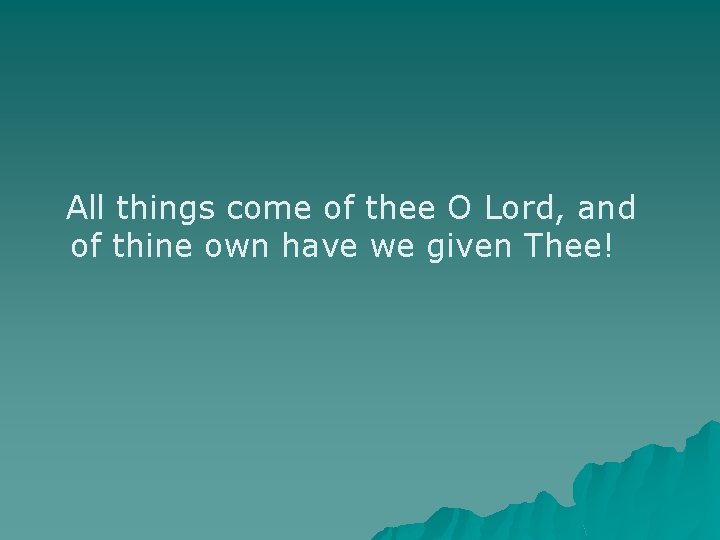 All things come of thee O Lord, and of thine own have we given Thee!